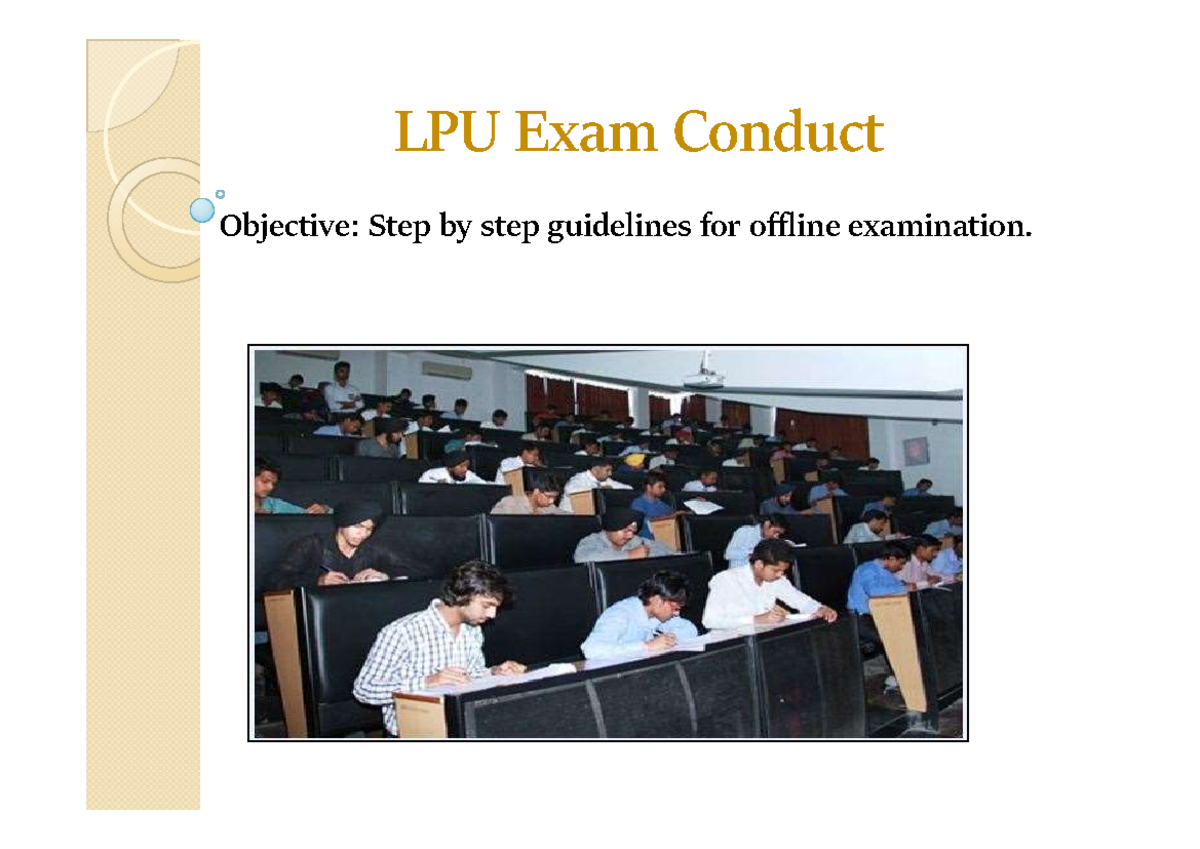 LPU Exam Conduct

Objective: Step by step guidelines for offline examination.